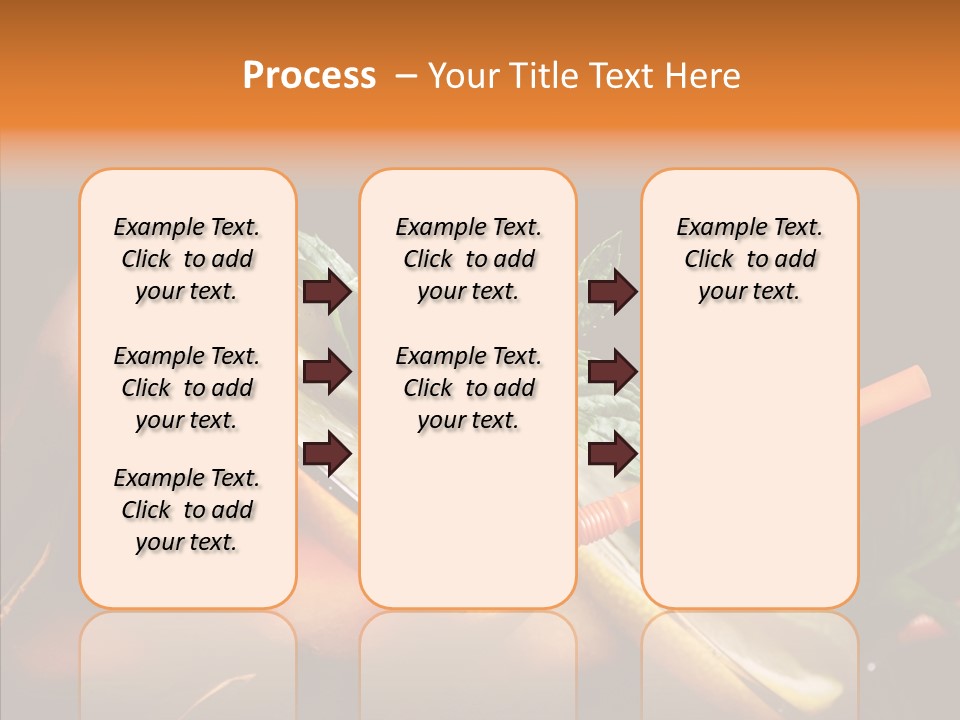 Process – Your Title Text Here

Example Text. Click to add your text.

Example Text. Click to add your text.

Example Text. Click to add your text.

Example Text. Click to add your text.

Example Text. Click to add your text.

Example Text. Click to add your text.